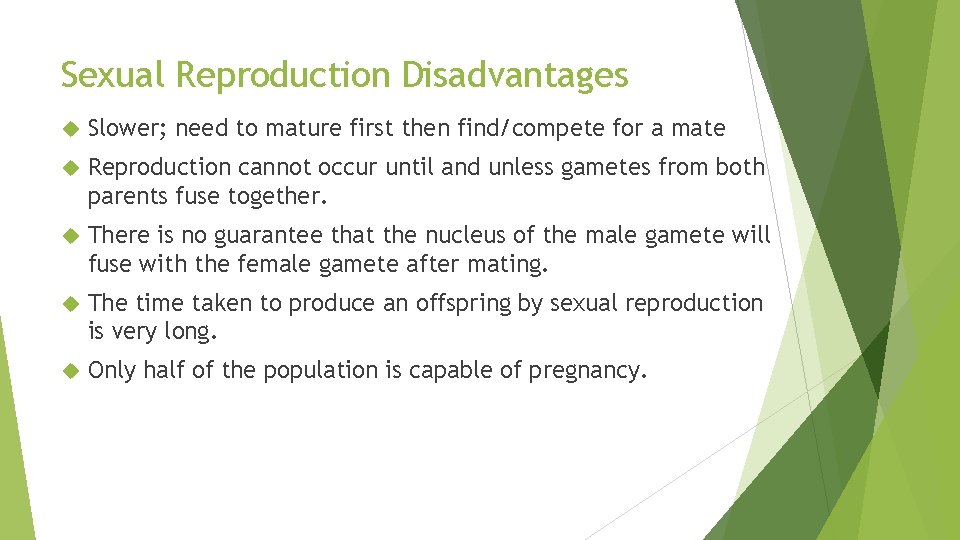 Sexual Reproduction Disadvantages

Slower; need to mature first then find/compete for a mate

Reproduction cannot occur until and unless gametes from both parents fuse together.

There is no guarantee that the nucleus of the male gamete will fuse with the female gamete after mating.

The time taken to produce an offspring by sexual reproduction is very long.

Only half of the population is capable of pregnancy.